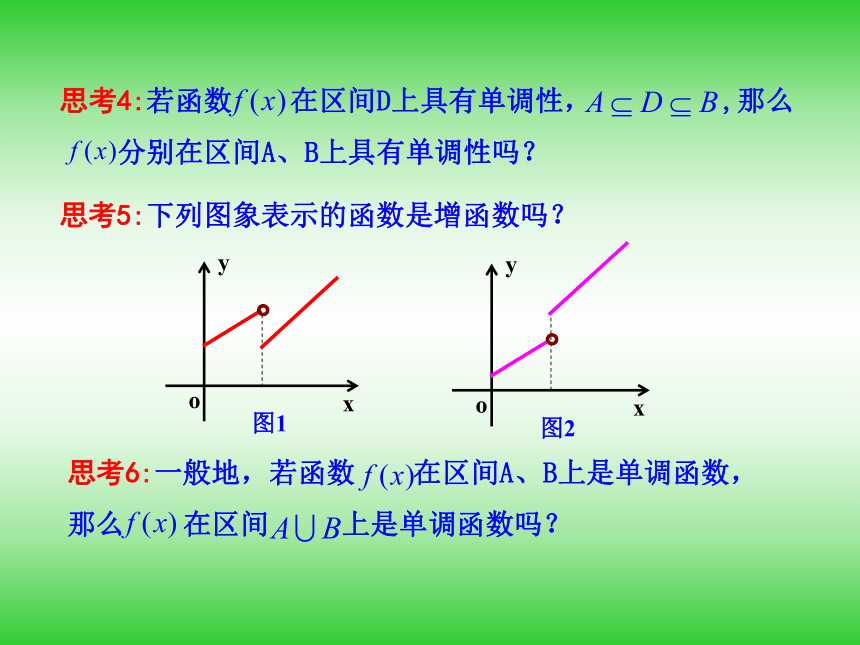 思考4:若函数$f(x)$在区间D上具有单调性，$A \subseteq D \subseteq B$，那么$f(x)$分别在区间A、B上具有单调性吗？

思考5:下列图象表示的函数是增函数吗？

y
o
x
图1

y
o
x
图2

思考6:一般地，若函数$f(x)$在区间A、B上是单调函数，那么$f(x)$在区间$A \cup B$上是单调函数吗？